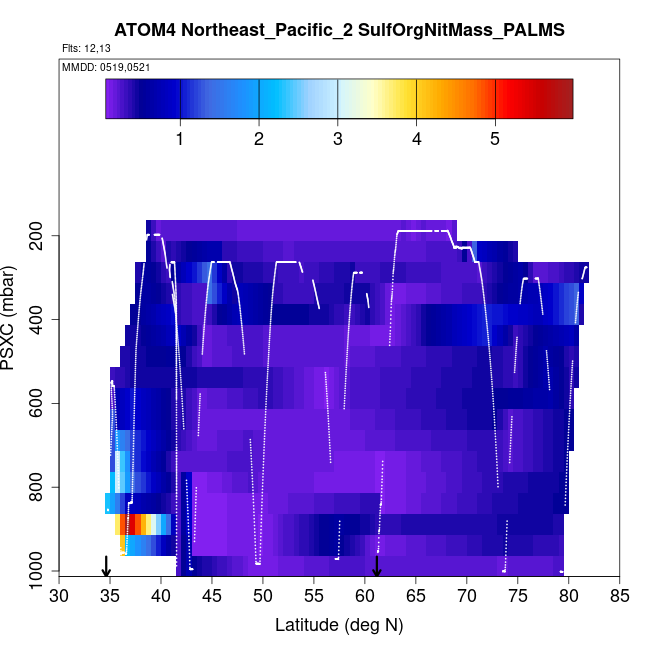 ATOM4 Northeast_Pacific_2 SulfOrgNitMass_PALMS

Flts: 12,13

MMDD: 0519,0521

1 2 3 4 5

PSXC (mbar)

200
400
600
800
1000

30 35 40 45 50 55 60 65 70 75 80 85

Latitude (deg N)